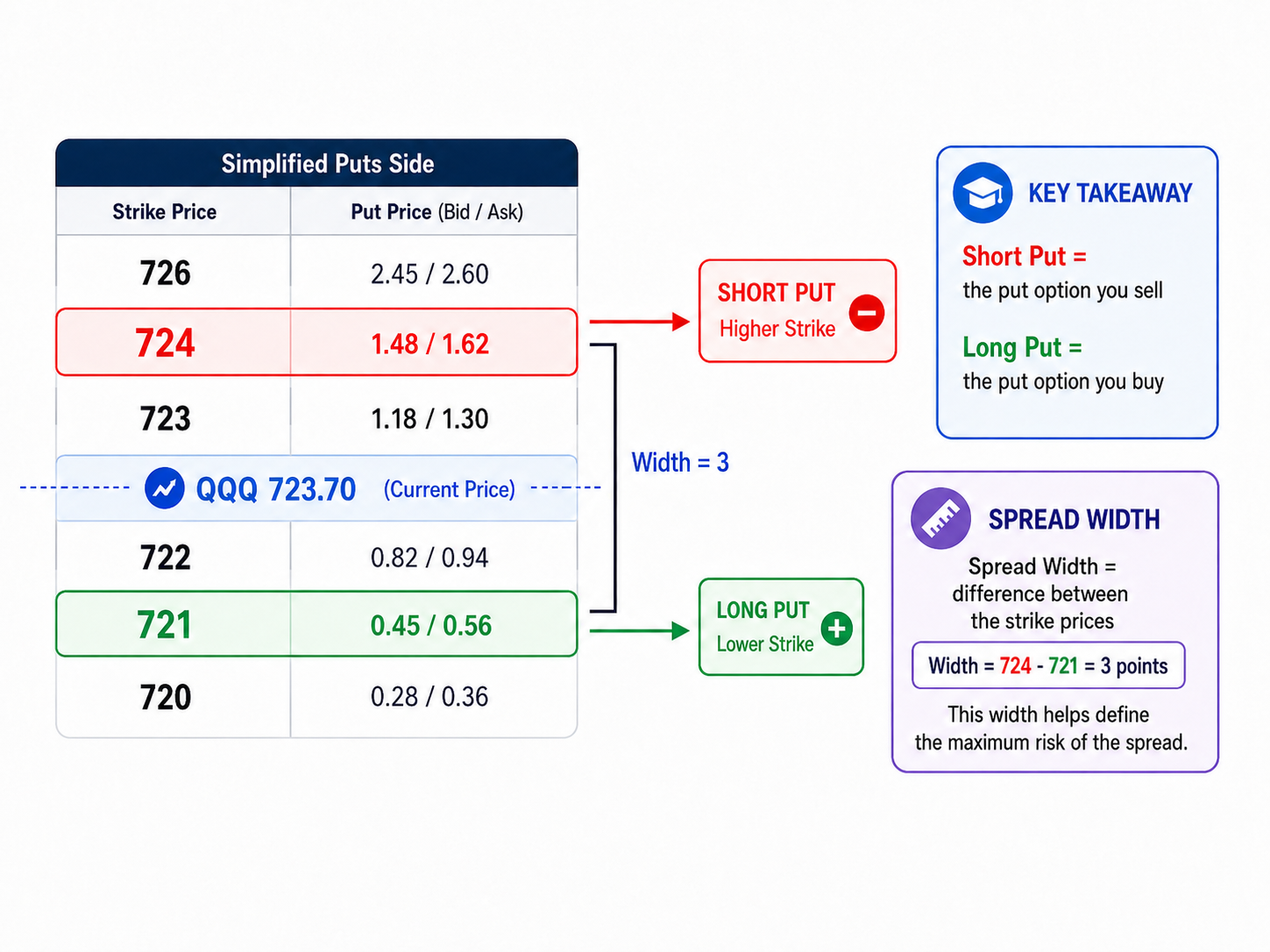 Simplified Puts Side

| Strike Price | Put Price (Bid / Ask) |
|---|---|
| 726 | 2.45 / 2.60 |
| 724 | 1.48 / 1.62 |
| 723 | 1.18 / 1.30 |
| QQQ 723.70 | (Current Price) |
| 722 | 0.82 / 0.94 |
| 721 | 0.45 / 0.56 |
| 720 | 0.28 / 0.36 |

SHORT PUT
Higher Strike

Width = 3

LONG PUT
Lower Strike

KEY TAKEAWAY

Short Put =
the put option you sell

Long Put =
the put option you buy

SPREAD WIDTH

Spread Width = difference between the strike prices

Width = 724 - 721 = 3 points

This width helps define the maximum risk of the spread.